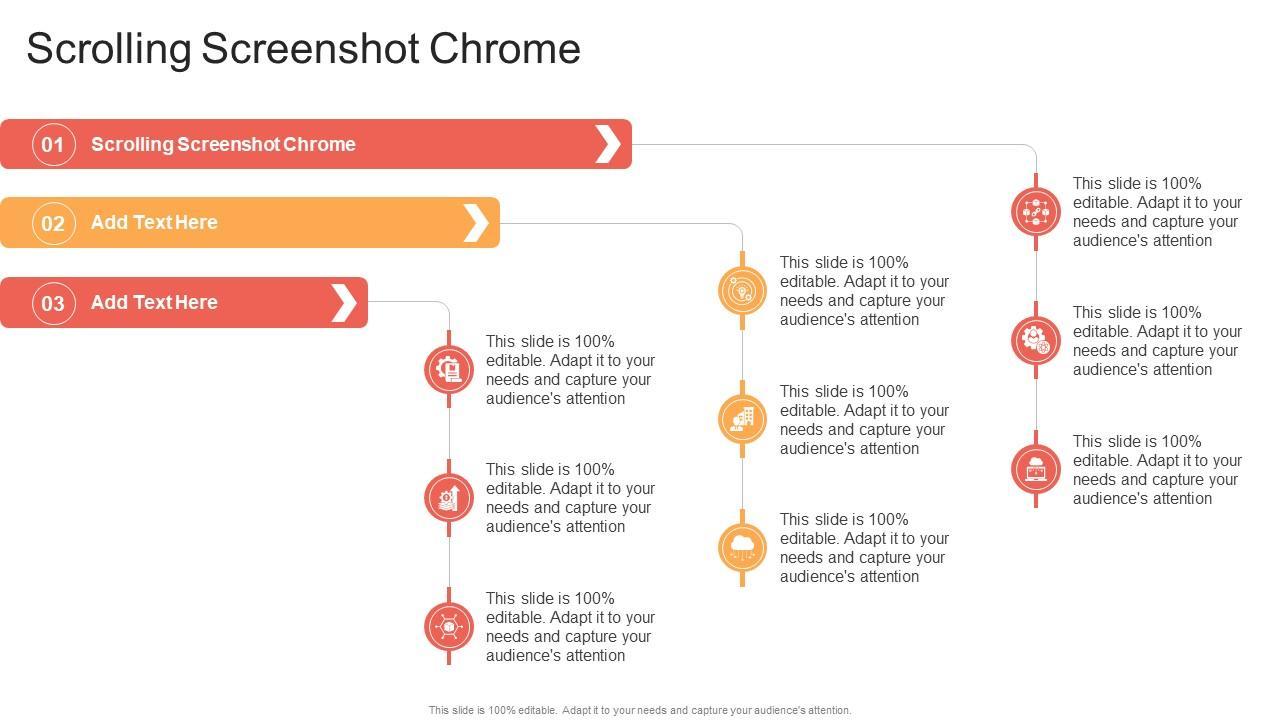 Scrolling Screenshot Chrome

01 Scrolling Screenshot Chrome

02 Add Text Here

03 Add Text Here

This slide is 100% editable. Adapt it to your needs and capture your audience's attention

This slide is 100% editable. Adapt it to your needs and capture your audience's attention

This slide is 100% editable. Adapt it to your needs and capture your audience's attention

This slide is 100% editable. Adapt it to your needs and capture your audience's attention

This slide is 100% editable. Adapt it to your needs and capture your audience's attention

This slide is 100% editable. Adapt it to your needs and capture your audience's attention

This slide is 100% editable. Adapt it to your needs and capture your audience's attention

This slide is 100% editable. Adapt it to your needs and capture your audience's attention

This slide is 100% editable. Adapt it to your needs and capture your audience's attention

This slide is 100% editable. Adapt it to your needs and capture your audience's attention.